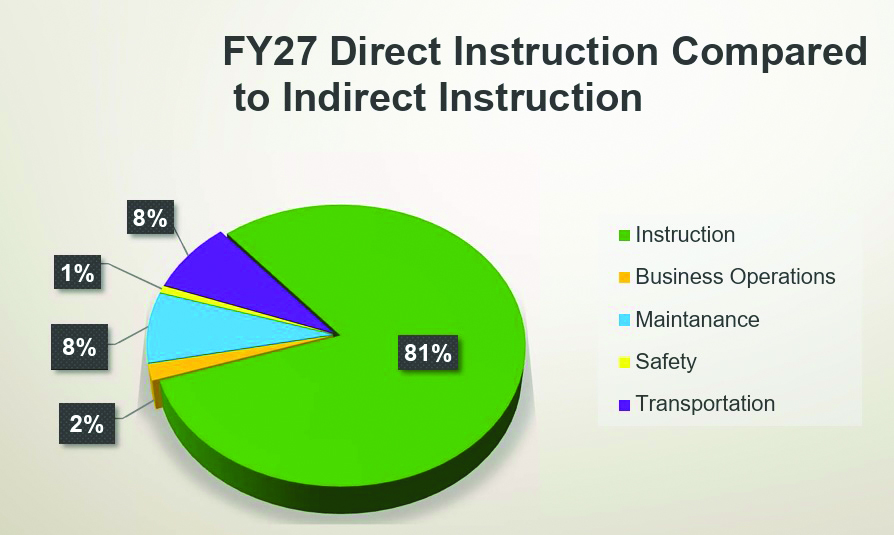 FY27 Direct Instruction Compared to Indirect Instruction

8%

1%

8%

2%

81%

Instruction
Business Operations
Maintanance
Safety
Transportation